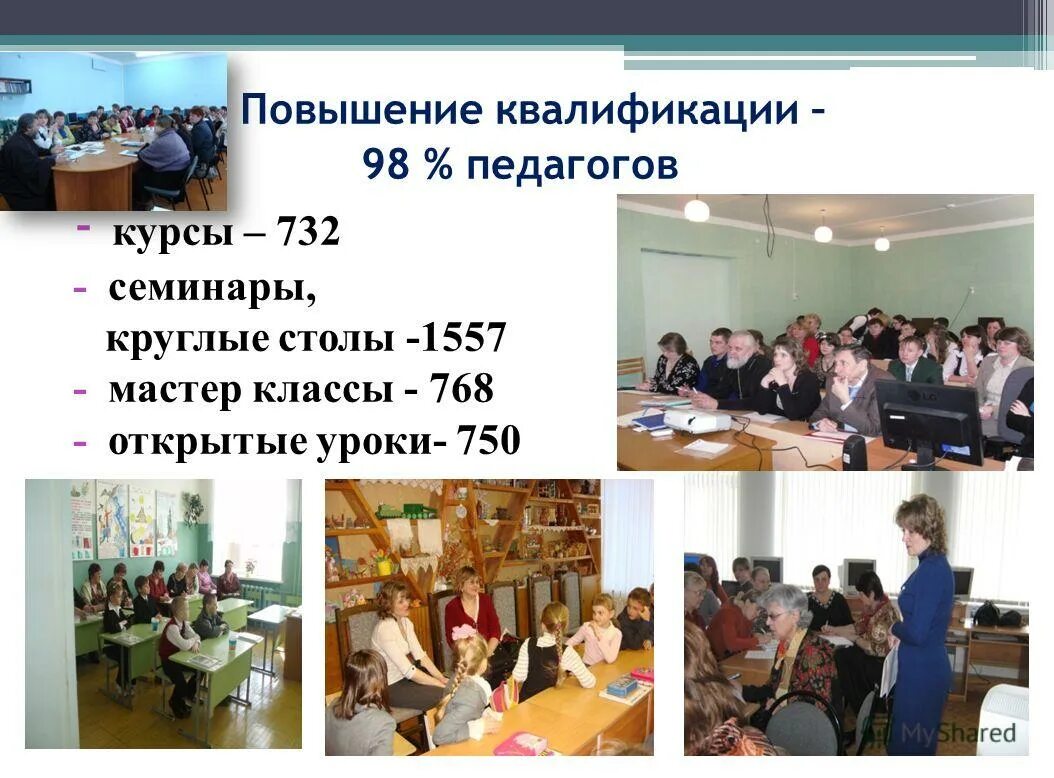 Повышение квалификации –
98 % педагогов

- курсы – 732
- семинары,
круглые столы -1557
- мастер классы - 768
- открытые уроки- 750

LG

MyShared